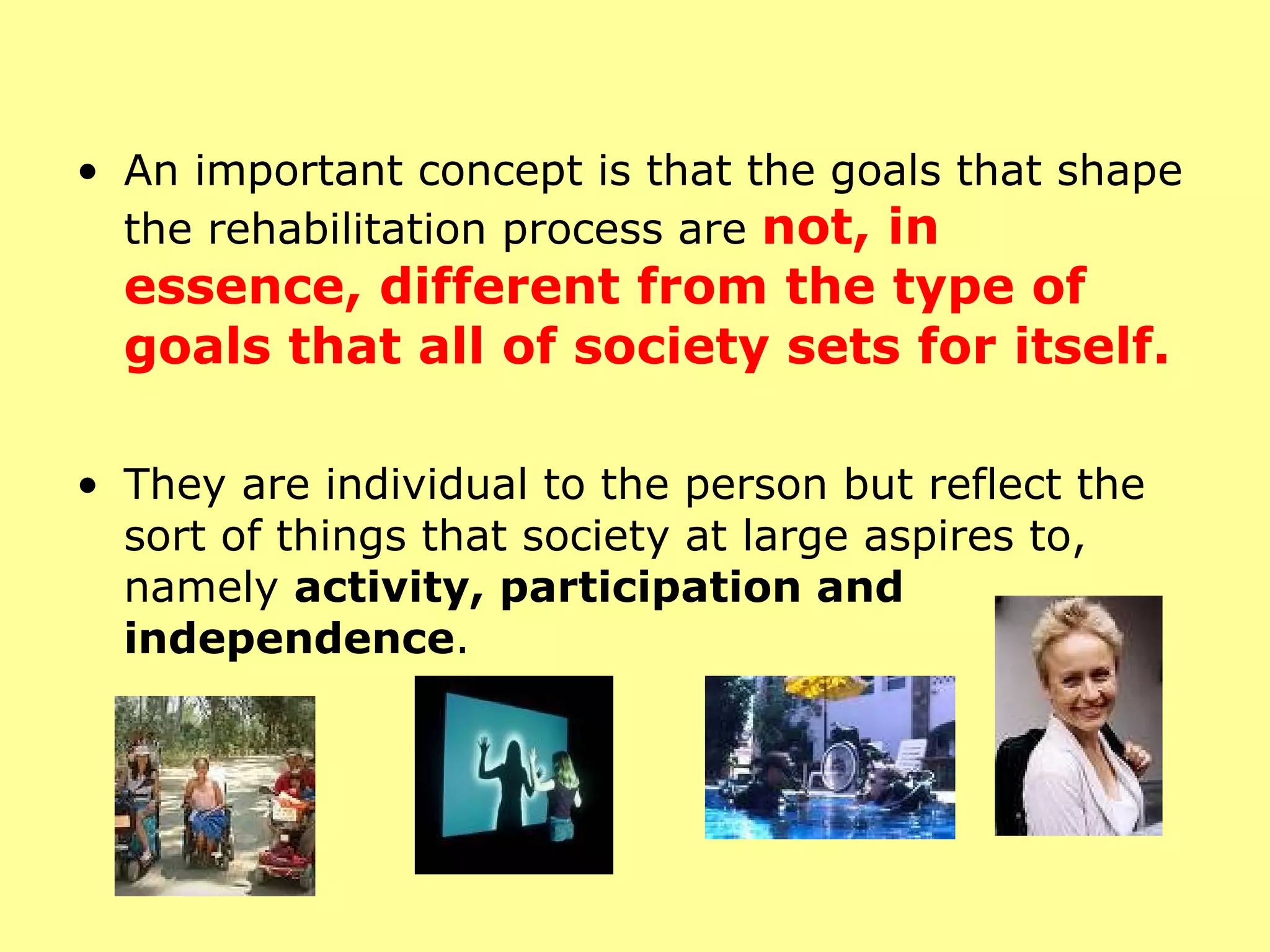 • An important concept is that the goals that shape the rehabilitation process are not, in essence, different from the type of goals that all of society sets for itself.

• They are individual to the person but reflect the sort of things that society at large aspires to, namely activity, participation and independence.